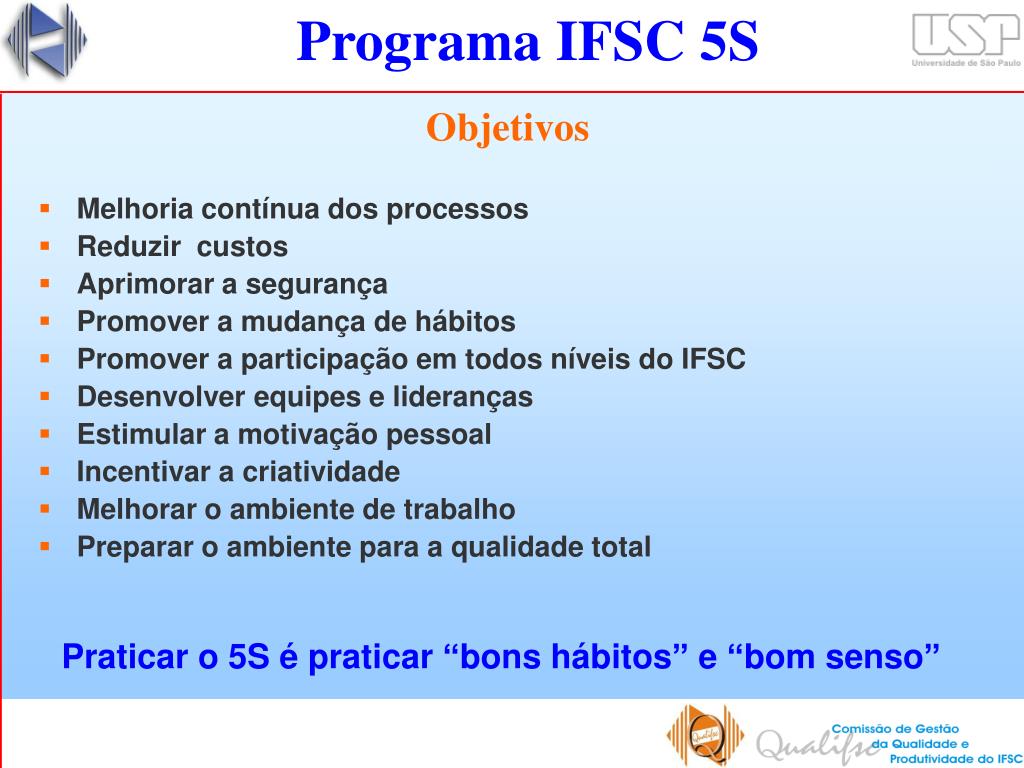 Programa IFSC 5S

USP
Universidade de São Paulo

Objetivos

- Melhoria contínua dos processos
- Reduzir custos
- Aprimorar a segurança
- Promover a mudança de hábitos
- Promover a participação em todos níveis do IFSC
- Desenvolver equipes e lideranças
- Estimular a motivação pessoal
- Incentivar a criatividade
- Melhorar o ambiente de trabalho
- Preparar o ambiente para a qualidade total

Praticar o 5S é praticar “bons hábitos” e “bom senso”

Qualifsc
Qualifsc Comissão de Gestão da Qualidade e Produtividade do IFSC